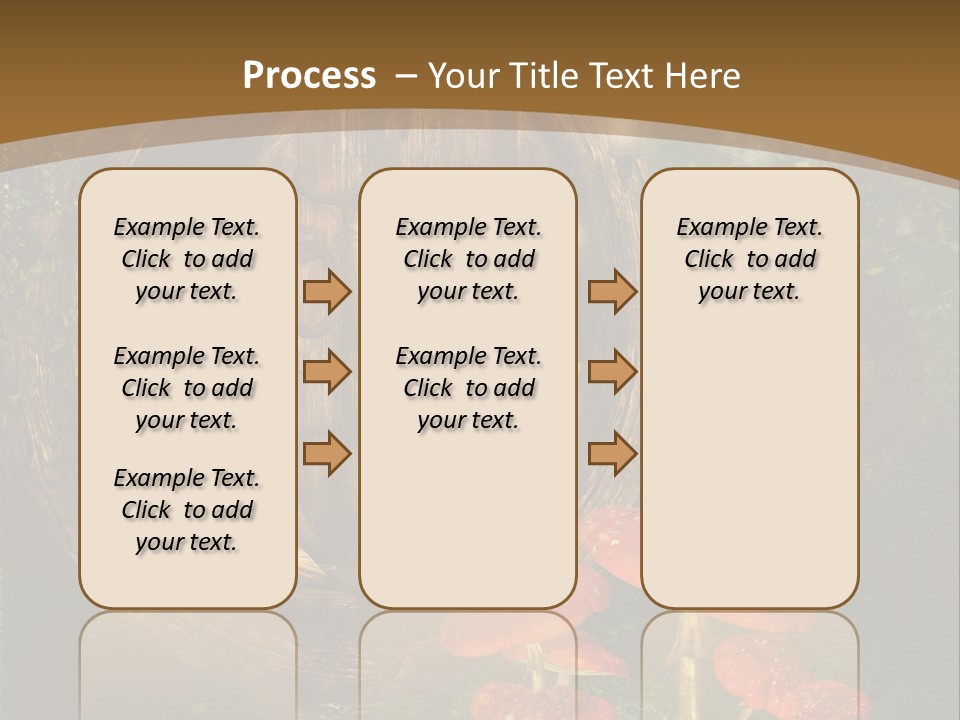 Process – Your Title Text Here

Example Text. Click to add your text.

Example Text. Click to add your text.

Example Text. Click to add your text.

Example Text. Click to add your text.

Example Text. Click to add your text.

Example Text. Click to add your text.